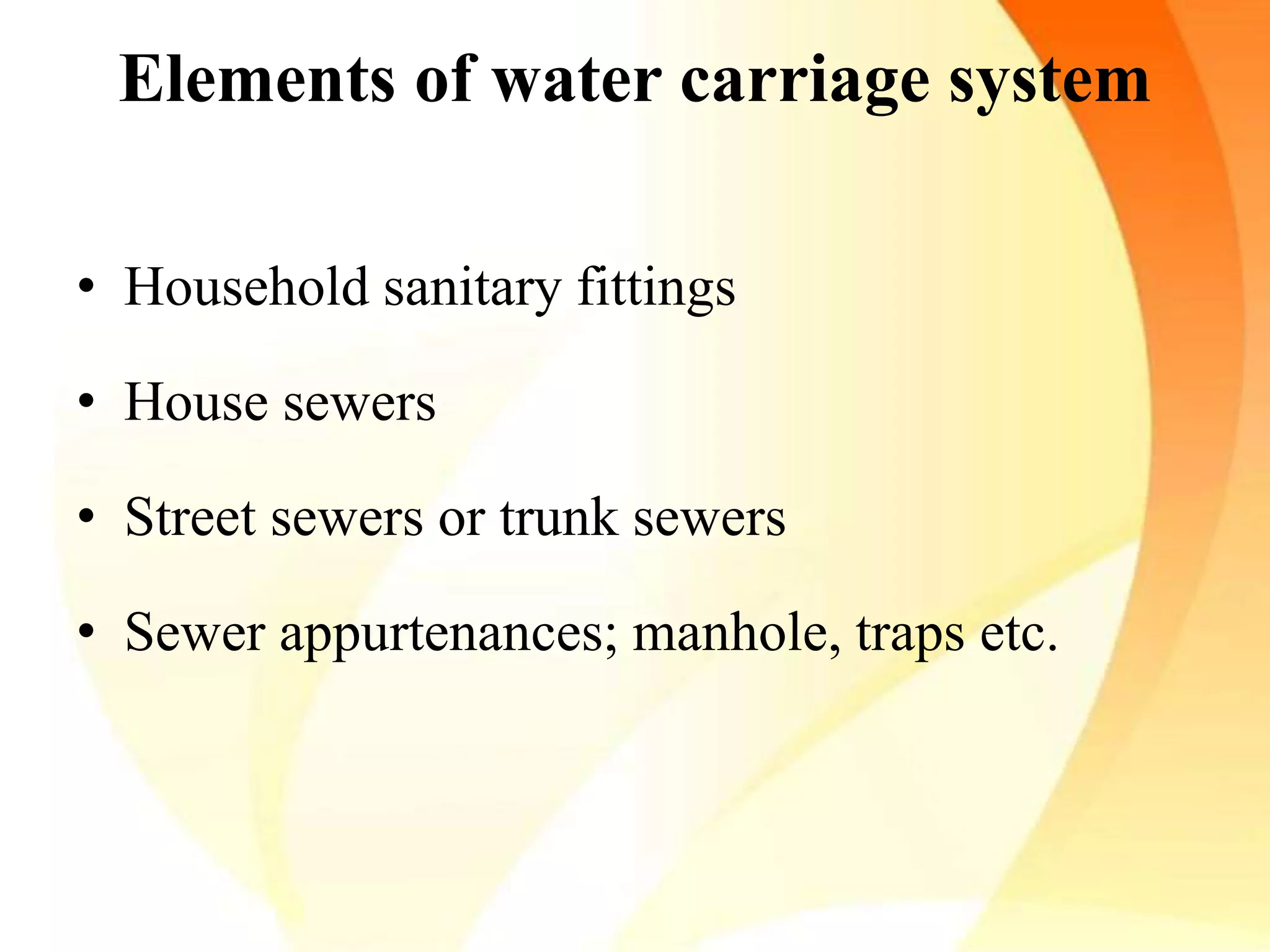 Elements of water carriage system

• Household sanitary fittings

• House sewers

• Street sewers or trunk sewers

• Sewer appurtenances; manhole, traps etc.